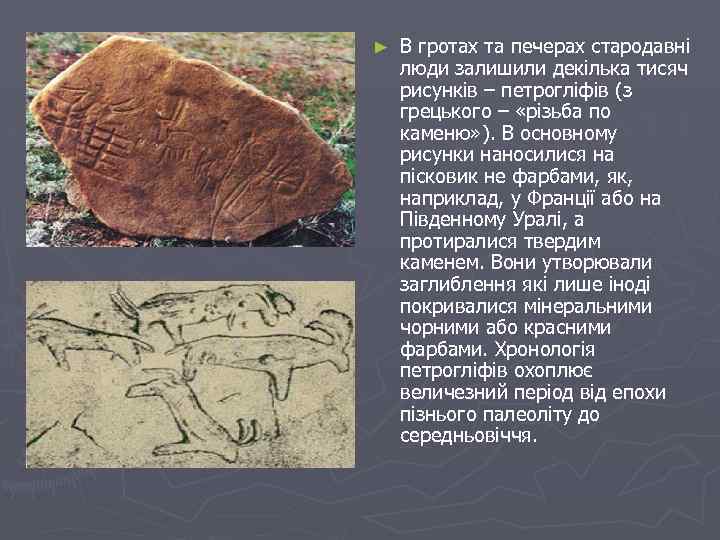 В гротах та печерах стародавні люди залишили декілька тисяч рисунків – петрогліфів (з грецького – «різьба по каменю»). В основному рисунки наносилися на пісковик не фарбами, як, наприклад, у Франції або на Південному Уралі, а протиралися твердим каменем. Вони утворювали заглиблення які лише іноді покривалися мінеральними чорними або красними фарбами. Хронологія петрогліфів охоплює величезний період від епохи пізнього палеоліту до середньовіччя.